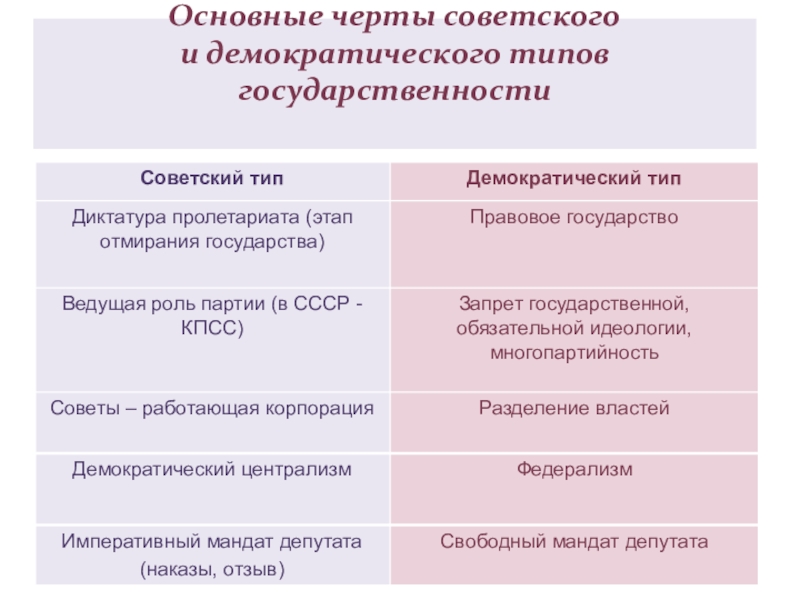 Основные черты советского и демократического типов государственности

| Советский тип | Демократический тип |
|---|---|
| Диктатура пролетариата (этап отмирания государства) | Правовое государство |
| Ведущая роль партии (в СССР - КПСС) | Запрет государственной, обязательной идеологии, многопартийность |
| Советы – работающая корпорация | Разделение властей |
| Демократический централизм | Федерализм |
| Императивный мандат депутата (наказы, отзыв) | Свободный мандат депутата |